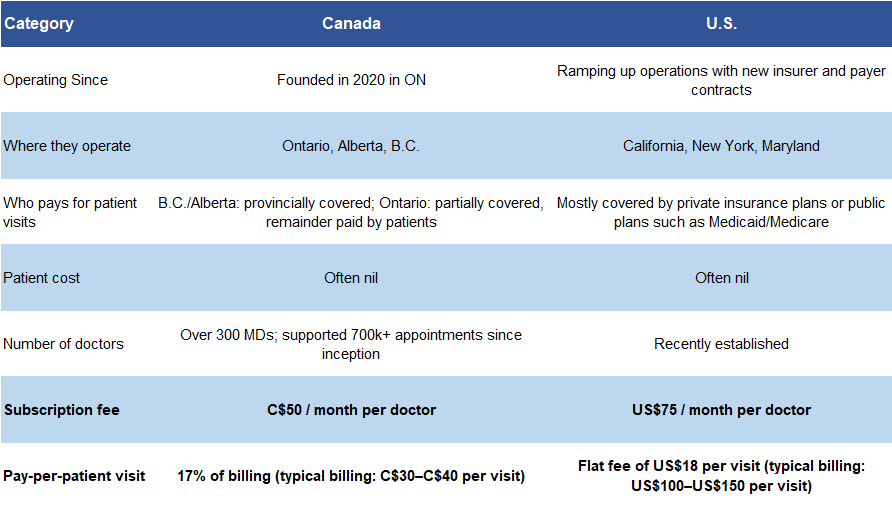 | Category | Canada | U.S. |
|---|---|---|
| Operating Since | Founded in 2020 in ON | Ramping up operations with new insurer and payer contracts |
| Where they operate | Ontario, Alberta, B.C. | California, New York, Maryland |
| Who pays for patient visits | B.C./Alberta: provincially covered; Ontario: partially covered, remainder paid by patients | Mostly covered by private insurance plans or public plans such as Medicaid/Medicare |
| Patient cost | Often nil | Often nil |
| Number of doctors | Over 300 MDs; supported 700k+ appointments since inception | Recently established |
| **Subscription fee** | **C$50 / month per doctor** | **US$75 / month per doctor** |
| **Pay-per-patient visit** | **17% of billing (typical billing: C$30–C$40 per visit)** | **Flat fee of US$18 per visit (typical billing: US$100–US$150 per visit)** |